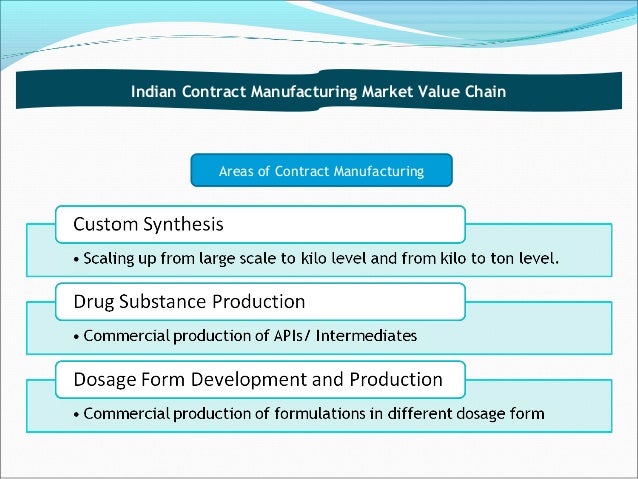 Indian Contract Manufacturing Market Value Chain

Areas of Contract Manufacturing

Custom Synthesis

• Scaling up from large scale to kilo level and from kilo to ton level.

Drug Substance Production

• Commercial production of APIs/ Intermediates

Dosage Form Development and Production

• Commercial production of formulations in different dosage form